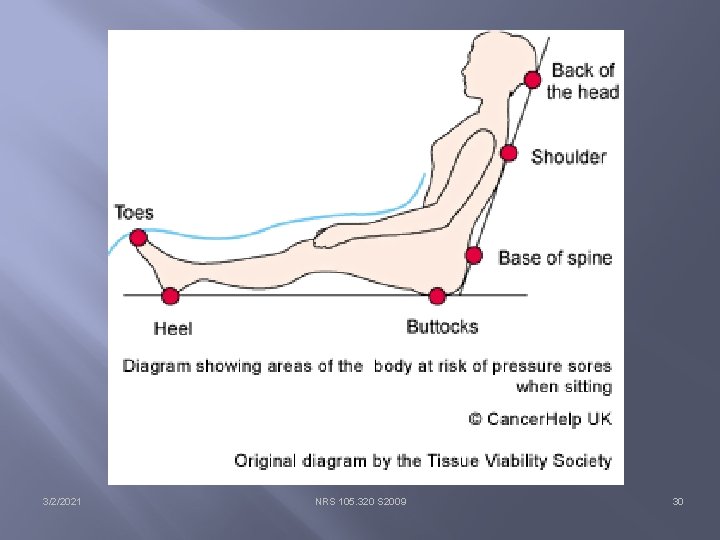 Back of the head

Shoulder

Toes

Base of spine

Heel

Buttocks

Diagram showing areas of the body at risk of pressure sores when sitting

© CancerHelp UK

Original diagram by the Tissue Viability Society

3/2/2021

NRS 105.320 S2009

30